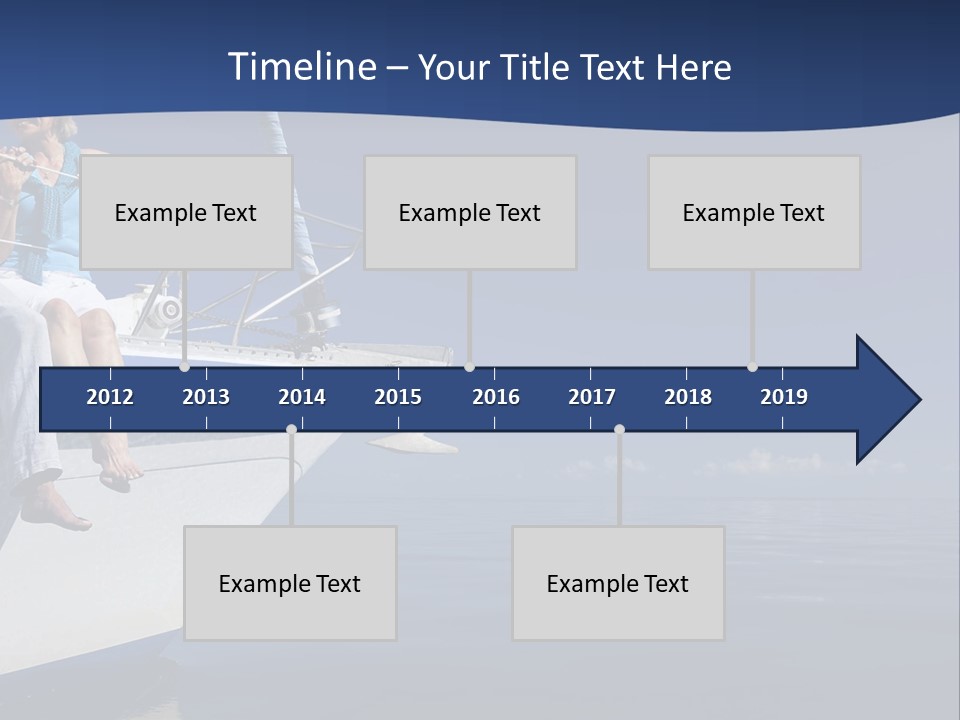 Timeline – Your Title Text Here

Example Text

Example Text

Example Text

2012 2013 2014 2015 2016 2017 2018 2019

Example Text

Example Text